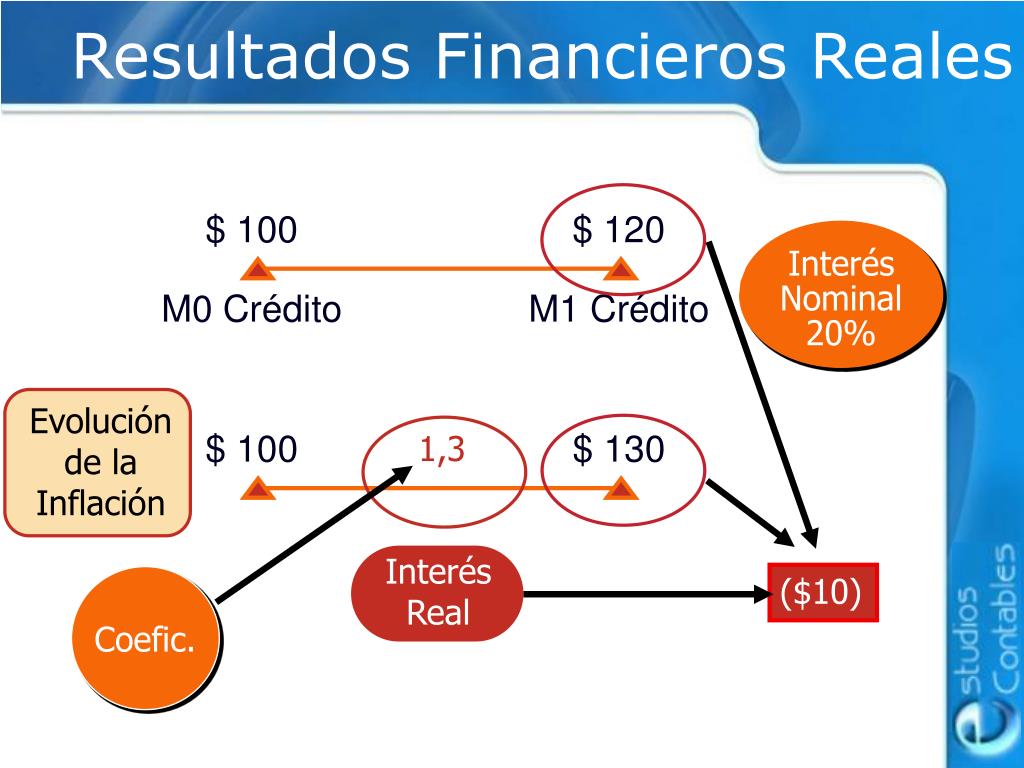 Resultados Financieros Reales

\$ 100

\$ 120

M0 Crédito

M1 Crédito

Interés Nominal 20%

Evolución de la Inflación

\$ 100

1,3

\$ 130

Interés Real

(\$10)

Coefic.

estudios Contables